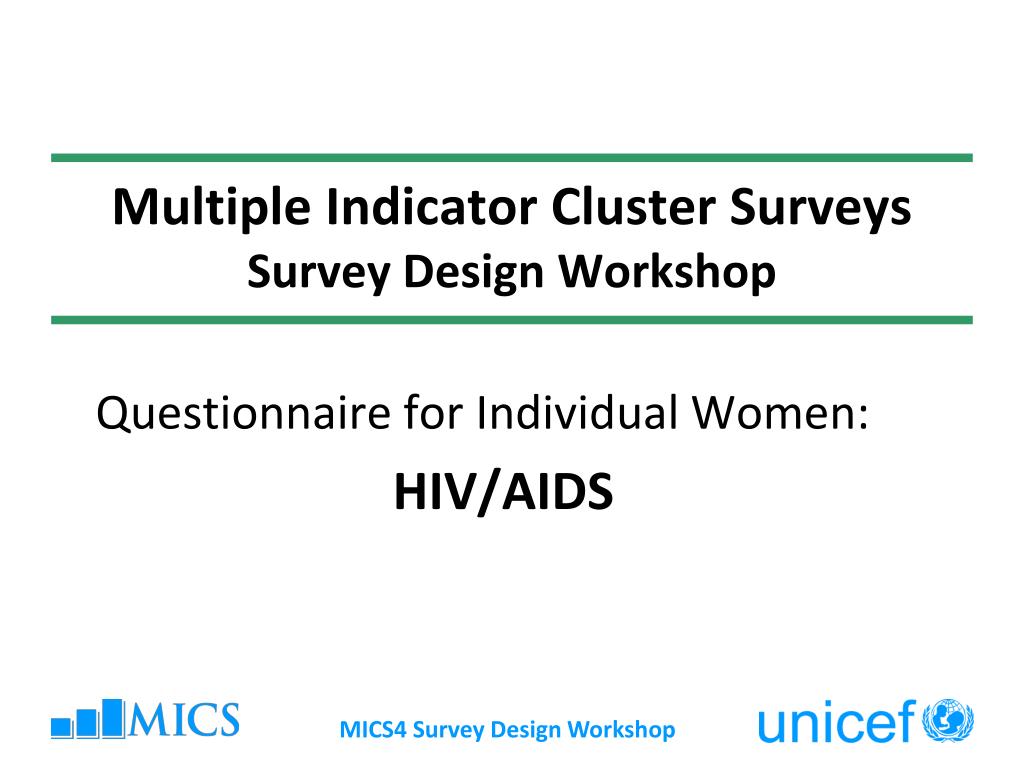 Multiple Indicator Cluster Surveys
Survey Design Workshop

Questionnaire for Individual Women:
HIV/AIDS

MICS

MICS4 Survey Design Workshop

unicef